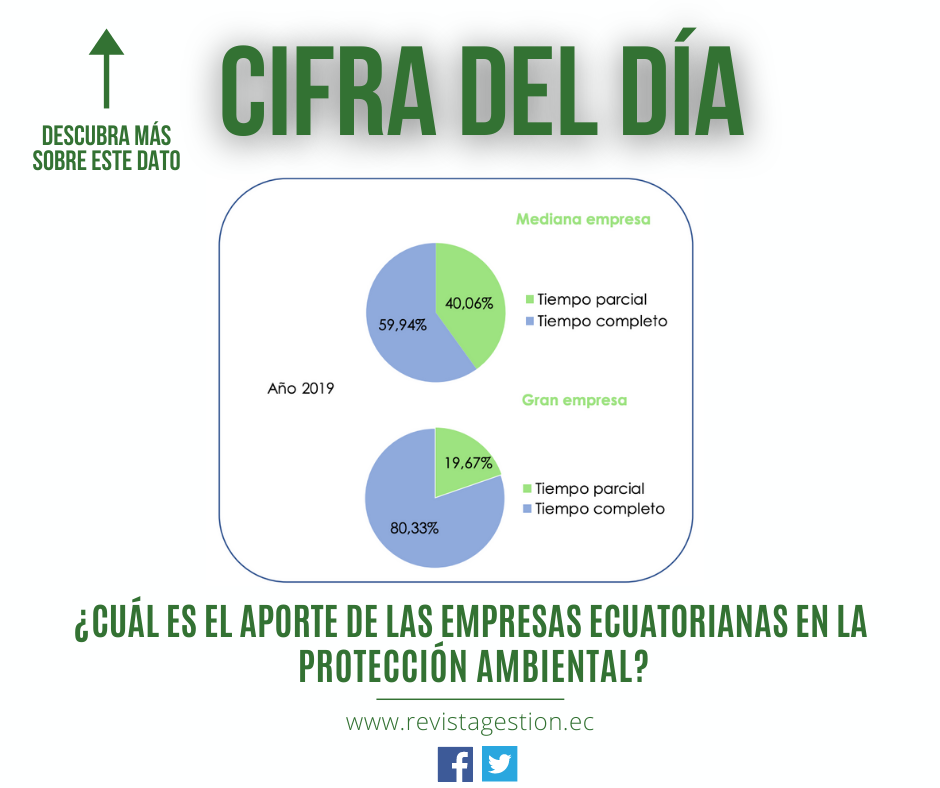 DESCUBRA MÁS SOBRE ESTE DATO

CIFRA DEL DÍA

Mediana empresa

40,06%

59,94%

Tiempo parcial
Tiempo completo

Año 2019

Gran empresa

19,67%

80,33%

Tiempo parcial
Tiempo completo

¿CUÁL ES EL APORTE DE LAS EMPRESAS ECUATORIANAS EN LA PROTECCIÓN AMBIENTAL?

www.revistagestion.ec